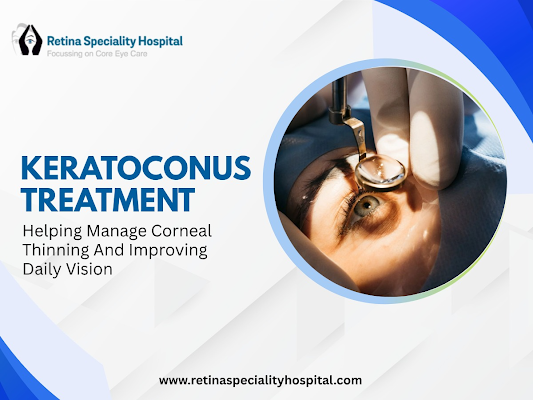 Retina Speciality Hospital
Focussing on Core Eye Care

KERATOCONUS TREATMENT

Helping Manage Corneal Thinning And Improving Daily Vision

www.retinaspecialityhospital.com